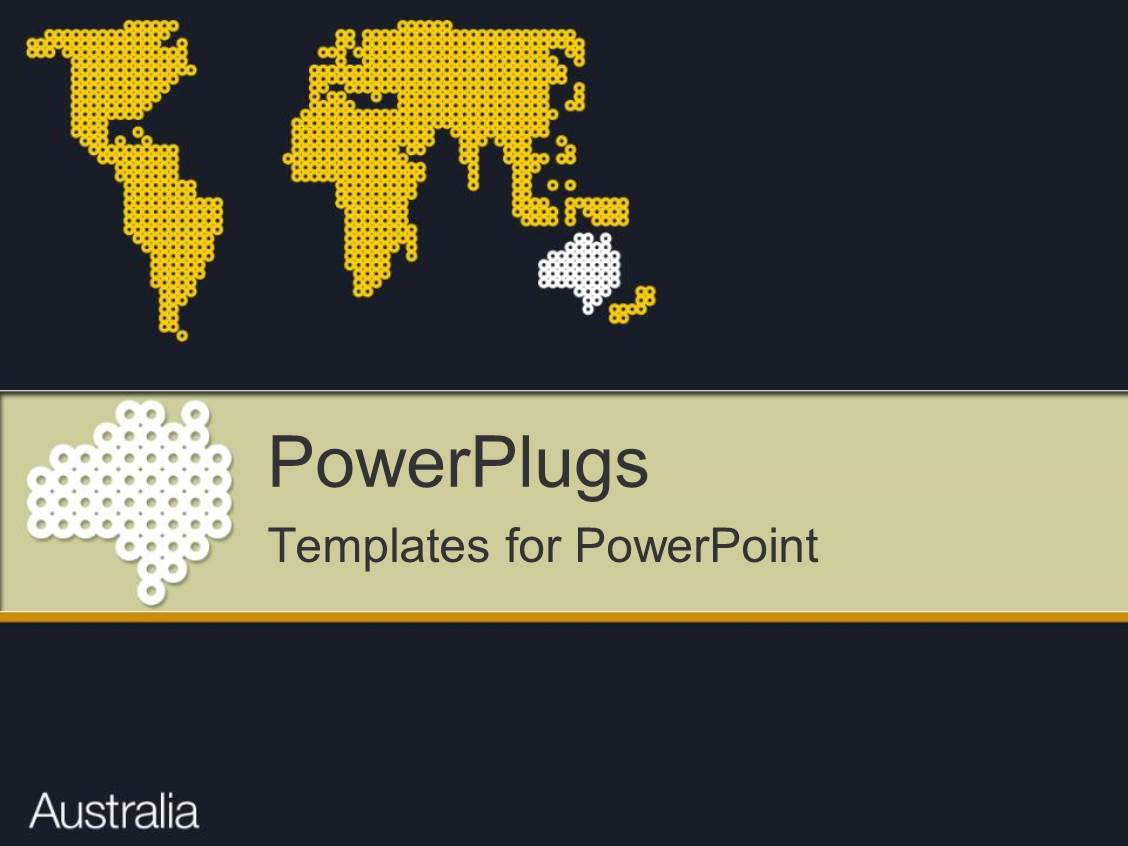 PowerPlugs
Templates for PowerPoint

Australia